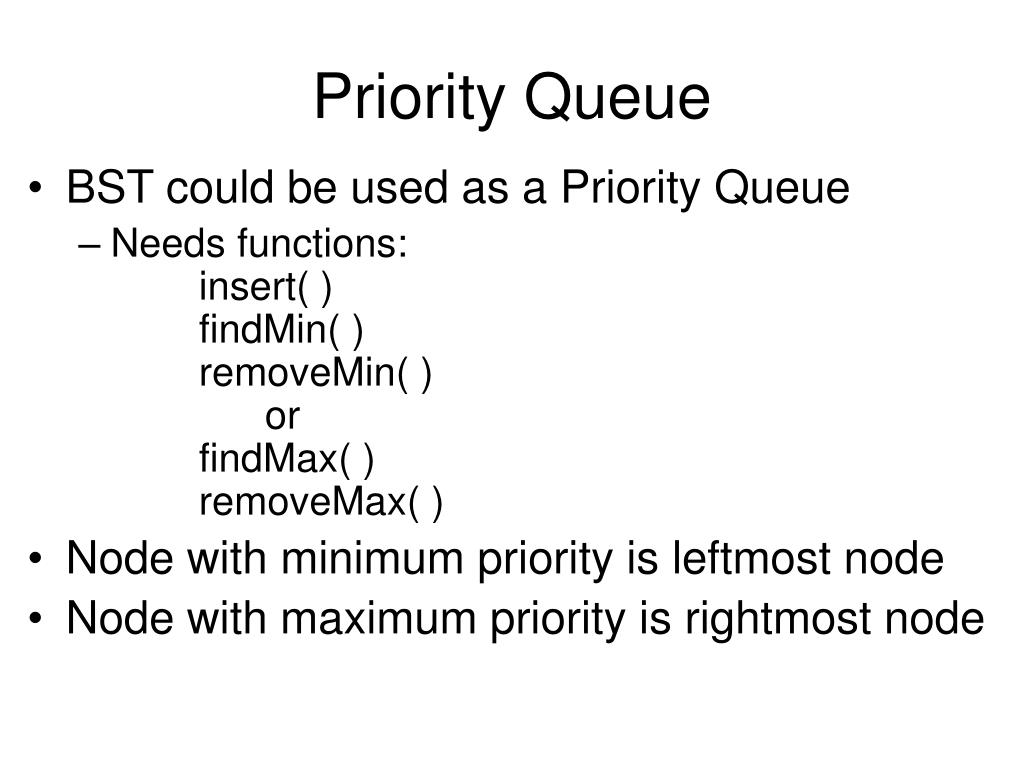 Priority Queue

• BST could be used as a Priority Queue
– Needs functions:
insert( )
findMin( )
removeMin( )
or
findMax( )
removeMax( )

• Node with minimum priority is leftmost node
• Node with maximum priority is rightmost node